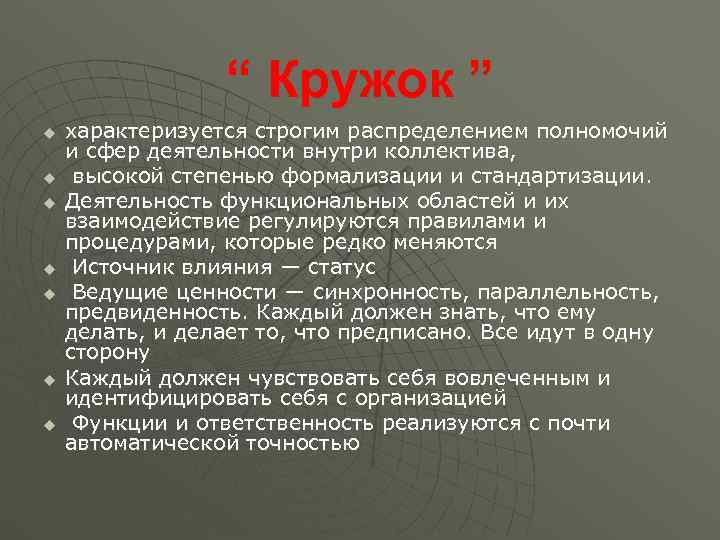 “ Кружок ”

характеризуется строгим распределением полномочий и сфер деятельности внутри коллектива,

высокой степенью формализации и стандартизации.

Деятельность функциональных областей и их взаимодействие регулируются правилами и процедурами, которые редко меняются

Источник влияния — статус

Ведущие ценности — синхронность, параллельность, предвиденность. Каждый должен знать, что ему делать, и делает то, что предписано. Все идут в одну сторону

Каждый должен чувствовать себя вовлеченным и идентифицировать себя с организацией

Функции и ответственность реализуются с почти автоматической точностью